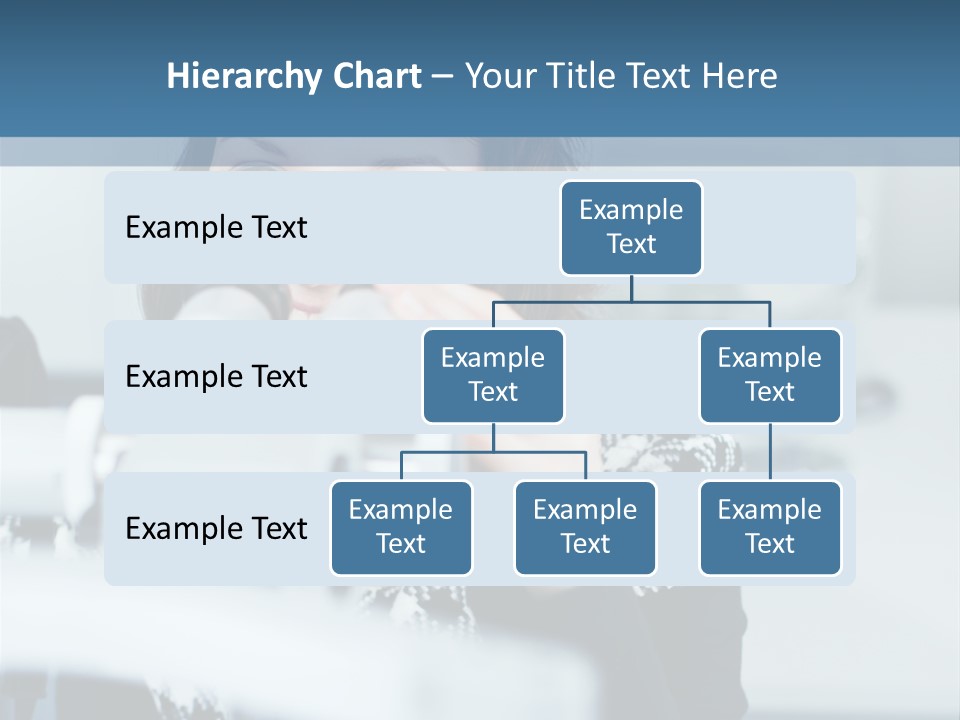 Hierarchy Chart – Your Title Text Here

Example Text

Example Text

Example Text

Example Text

Example Text

Example Text

Example Text

Example Text

Example Text